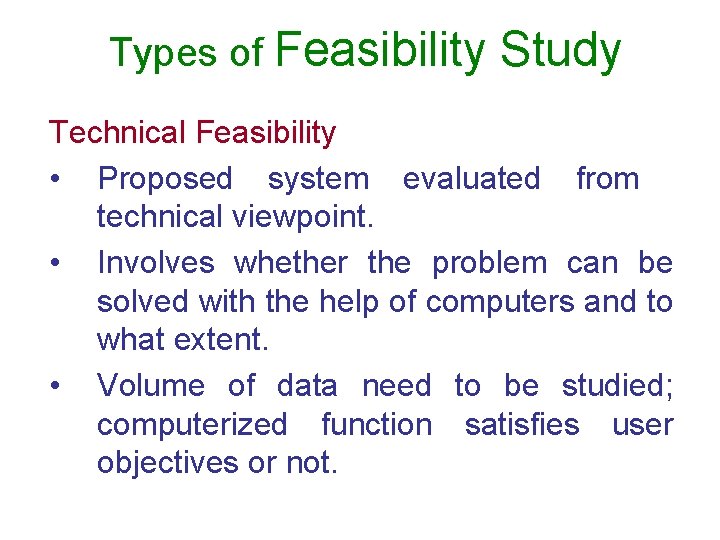 Types of Feasibility Study

Technical Feasibility

• Proposed system evaluated from technical viewpoint.

• Involves whether the problem can be solved with the help of computers and to what extent.

• Volume of data need to be studied; computerized function satisfies user objectives or not.